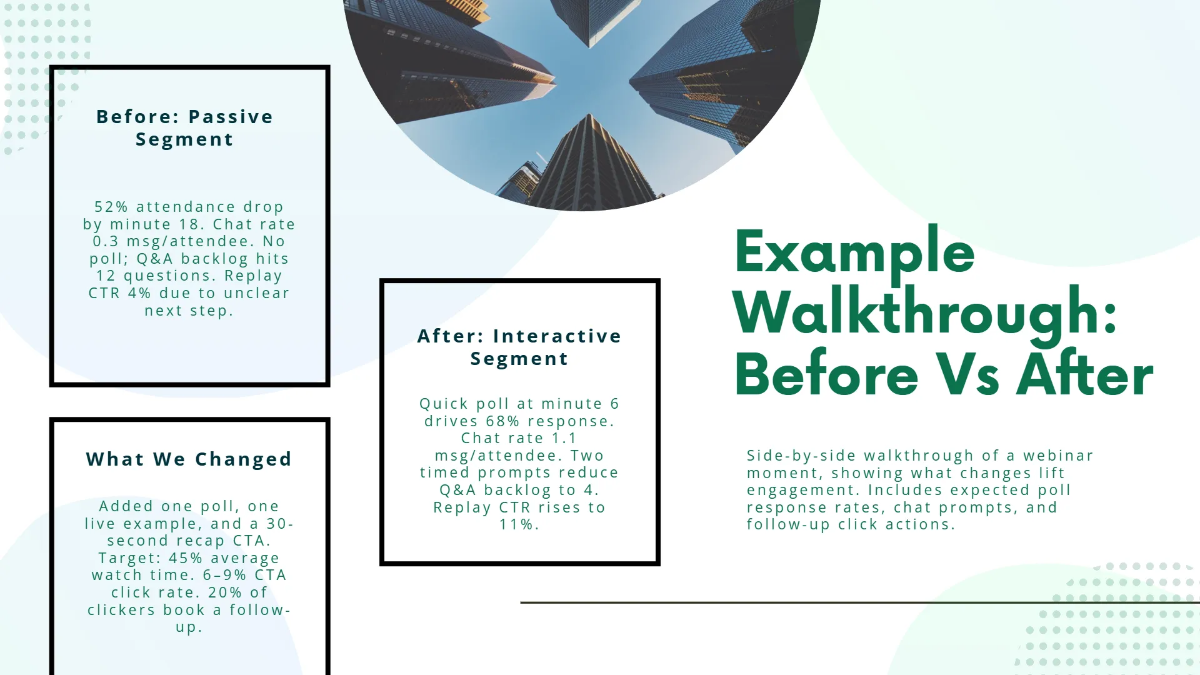 Before: Passive Segment

52% attendance drop by minute 18. Chat rate 0.3 msg/attendee. No poll; Q&A backlog hits 12 questions. Replay CTR 4% due to unclear next step.

What We Changed

Added one poll, one live example, and a 30-second recap CTA. Target: 45% average watch time. 6–9% CTA click rate. 20% of clickers book a follow-up.

After: Interactive Segment

Quick poll at minute 6 drives 68% response. Chat rate 1.1 msg/attendee. Two timed prompts reduce Q&A backlog to 4. Replay CTR rises to 11%.

Example Walkthrough: Before Vs After

Side-by-side walkthrough of a webinar moment, showing what changes lift engagement. Includes expected poll response rates, chat prompts, and follow-up click actions.